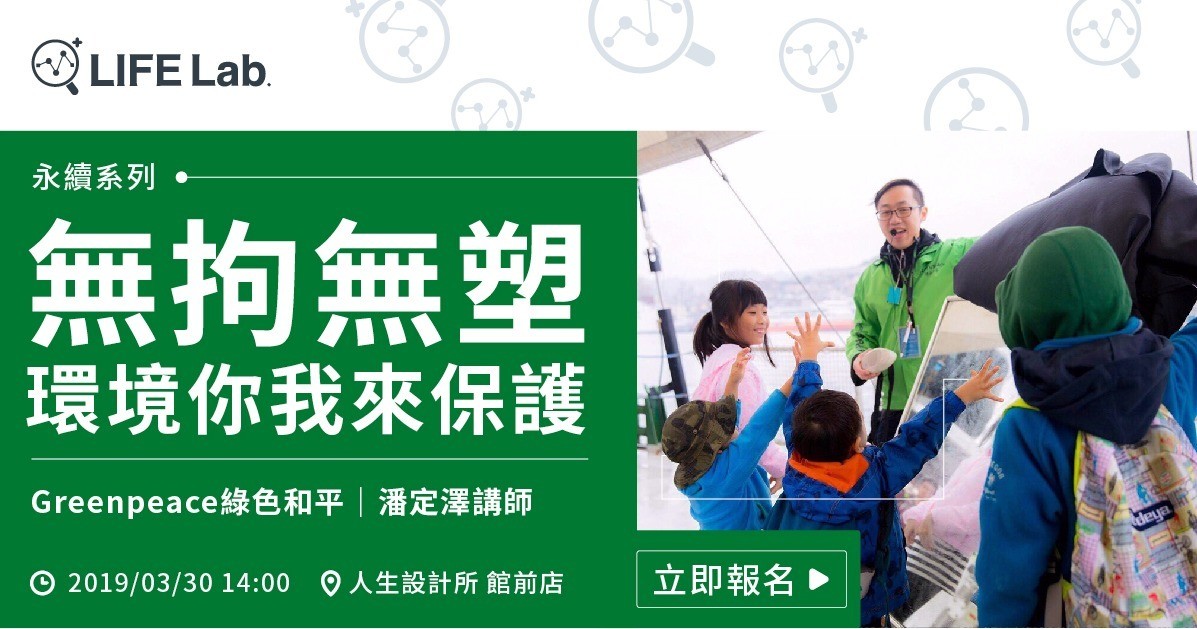 LIFE Lab.

永續系列

無拘無塑
環境你我來保護

Greenpeace綠色和平｜潘定澤講師

2019/03/30 14:00 人生設計所 館前店

立即報名